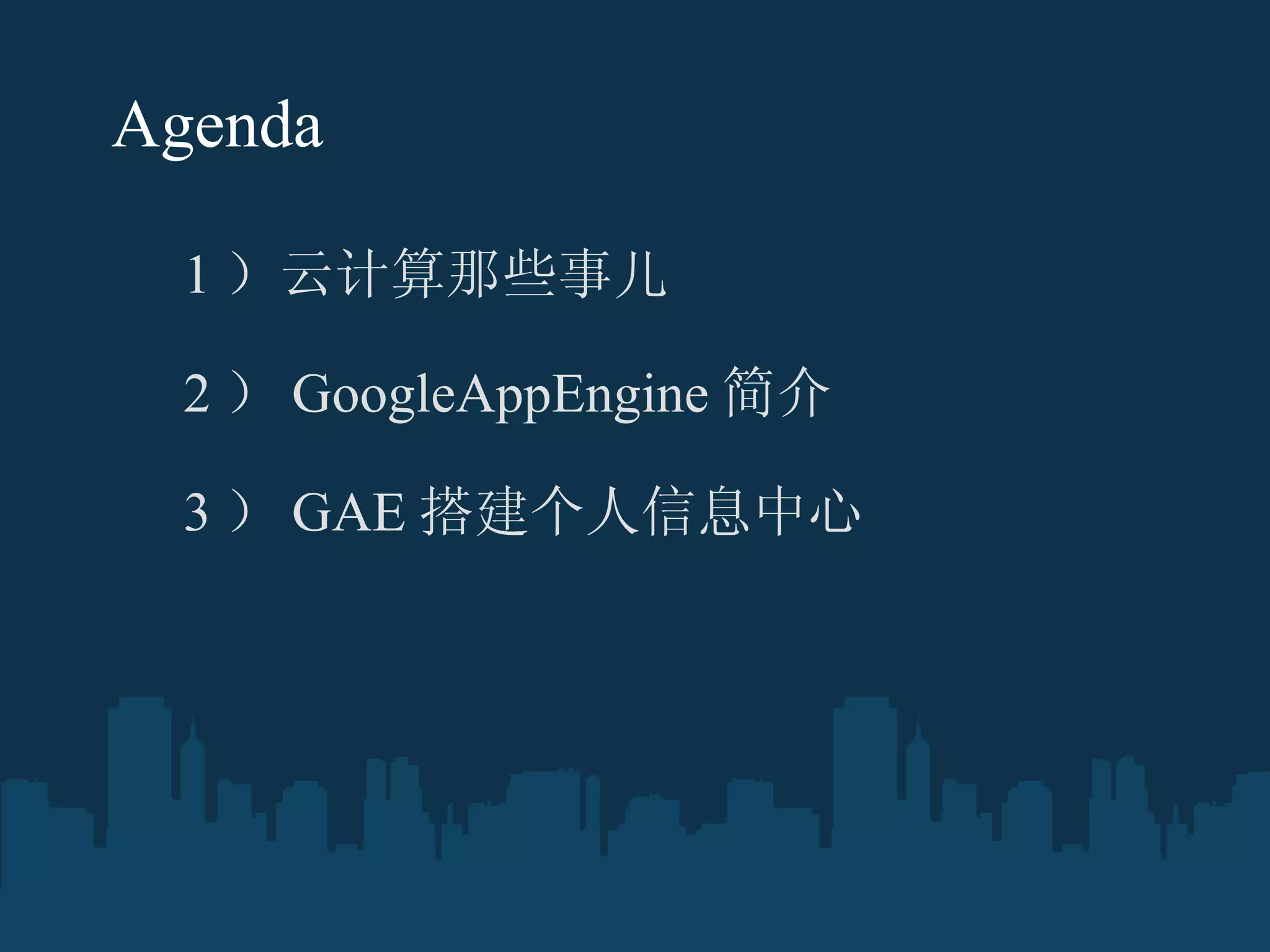 Agenda

1）云计算那些事儿

2） GoogleAppEngine 简介

3） GAE 搭建个人信息中心